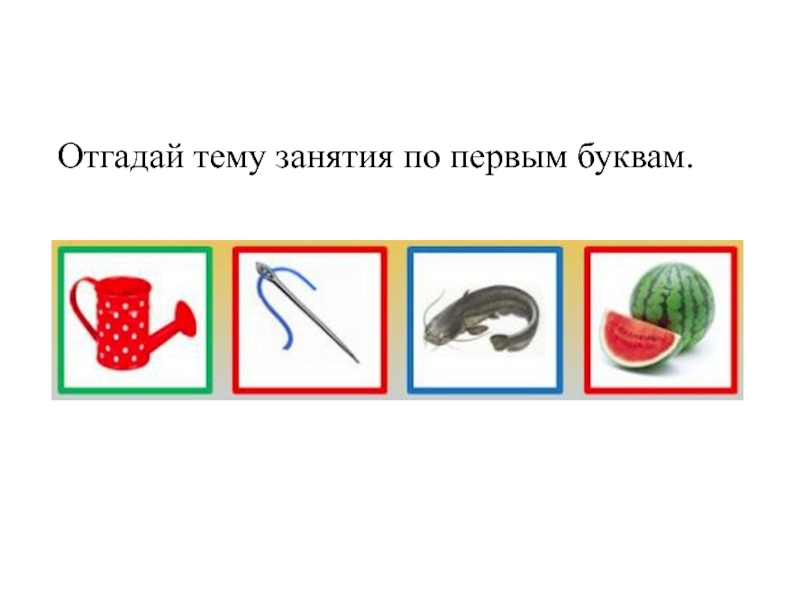 Отгадай тему занятия по первым буквам.